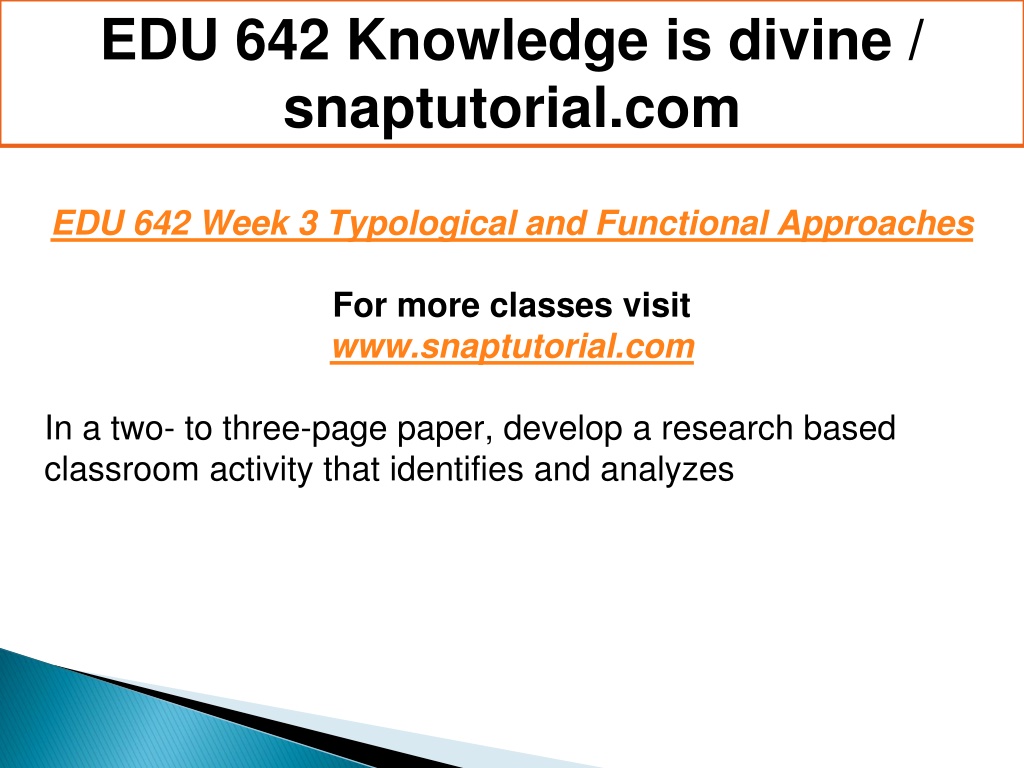 EDU 642 Knowledge is divine / snaptutorial.com

EDU 642 Week 3 Typological and Functional Approaches

For more classes visit
www.snaptutorial.com

In a two- to three-page paper, develop a research based classroom activity that identifies and analyzes